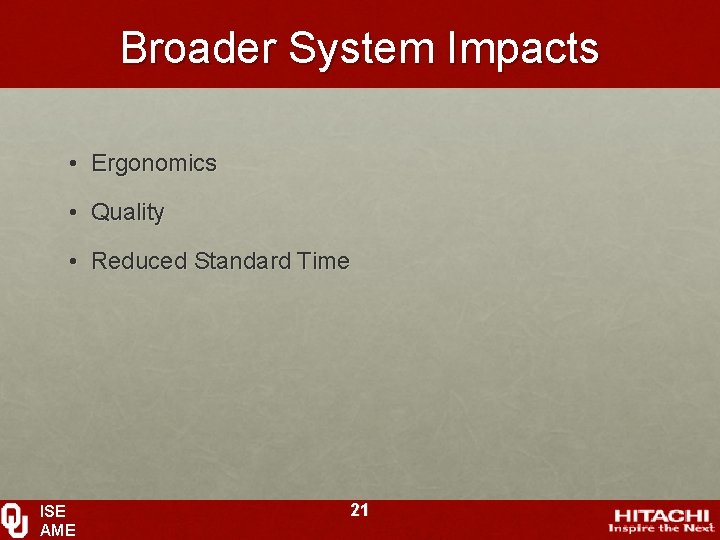 Broader System Impacts

• Ergonomics
• Quality
• Reduced Standard Time

OU ISE AME

21

HITACHI
Inspire the Next